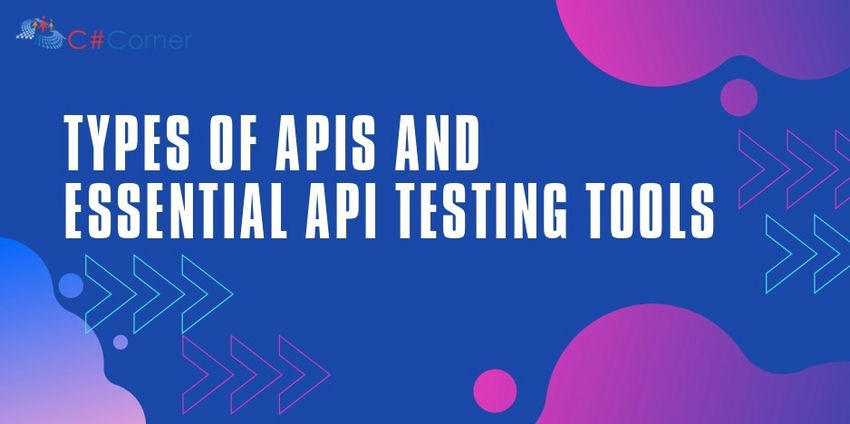 C#Corner

TYPES OF APIS AND ESSENTIAL API TESTING TOOLS